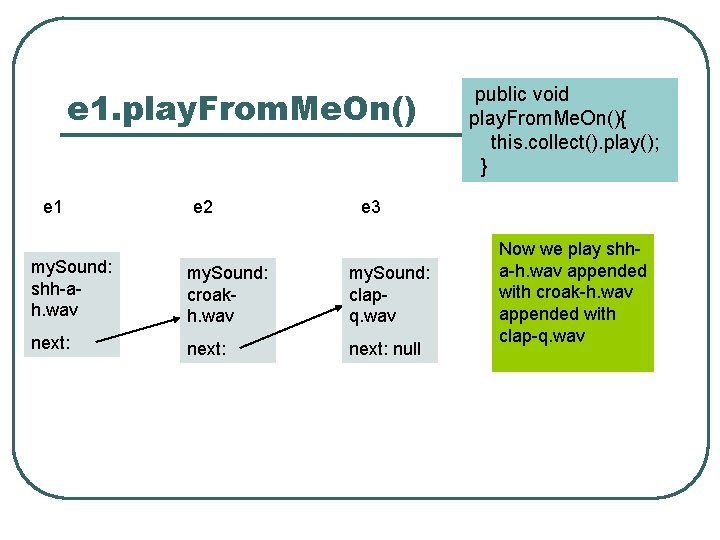 e1.playFromMeOn()

public void playFromMeOn(){
this.collect().play();
}

e1

e2

e3

mySound: shh-a-h.wav

next:

mySound: croak-h.wav

next:

mySound: clap-q.wav

next: null

Now we play shh-a-h.wav appended with croak-h.wav appended with clap-q.wav